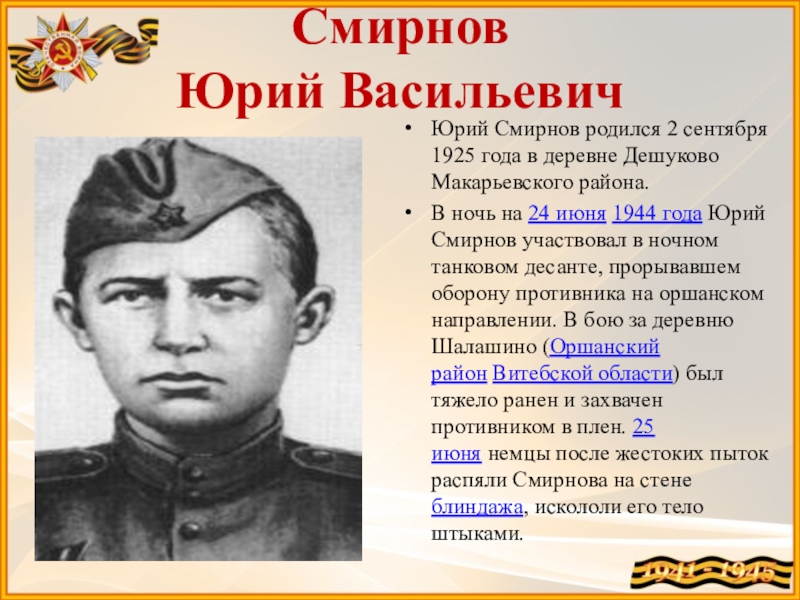 Смирнов
Юрий Васильевич

• Юрий Смирнов родился 2 сентября 1925 года в деревне Дешуково Макарьевского района.

• В ночь на 24 июня 1944 года Юрий Смирнов участвовал в ночном танковом десанте, прорывавшем оборону противника на оршанском направлении. В бою за деревню Шалашино (Оршанский район Витебской области) был тяжело ранен и захвачен противником в плен. 25 июня немцы после жестоких пыток распяли Смирнова на стене блиндажа, искололи его тело штыками.

1941 - 1945